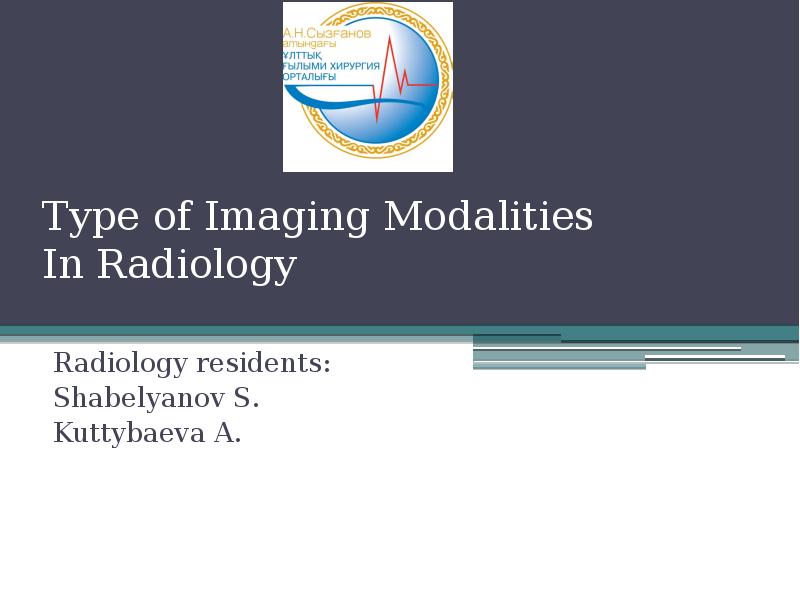 А.Н.Сызғанов атындағы ҰЛТТЫҚ ҒЫЛЫМИ ХИРУРГИЯ ОРТАЛЫҒЫ

Type of Imaging Modalities
In Radiology

Radiology residents:
Shabelyanov S.
Kuttybaeva A.